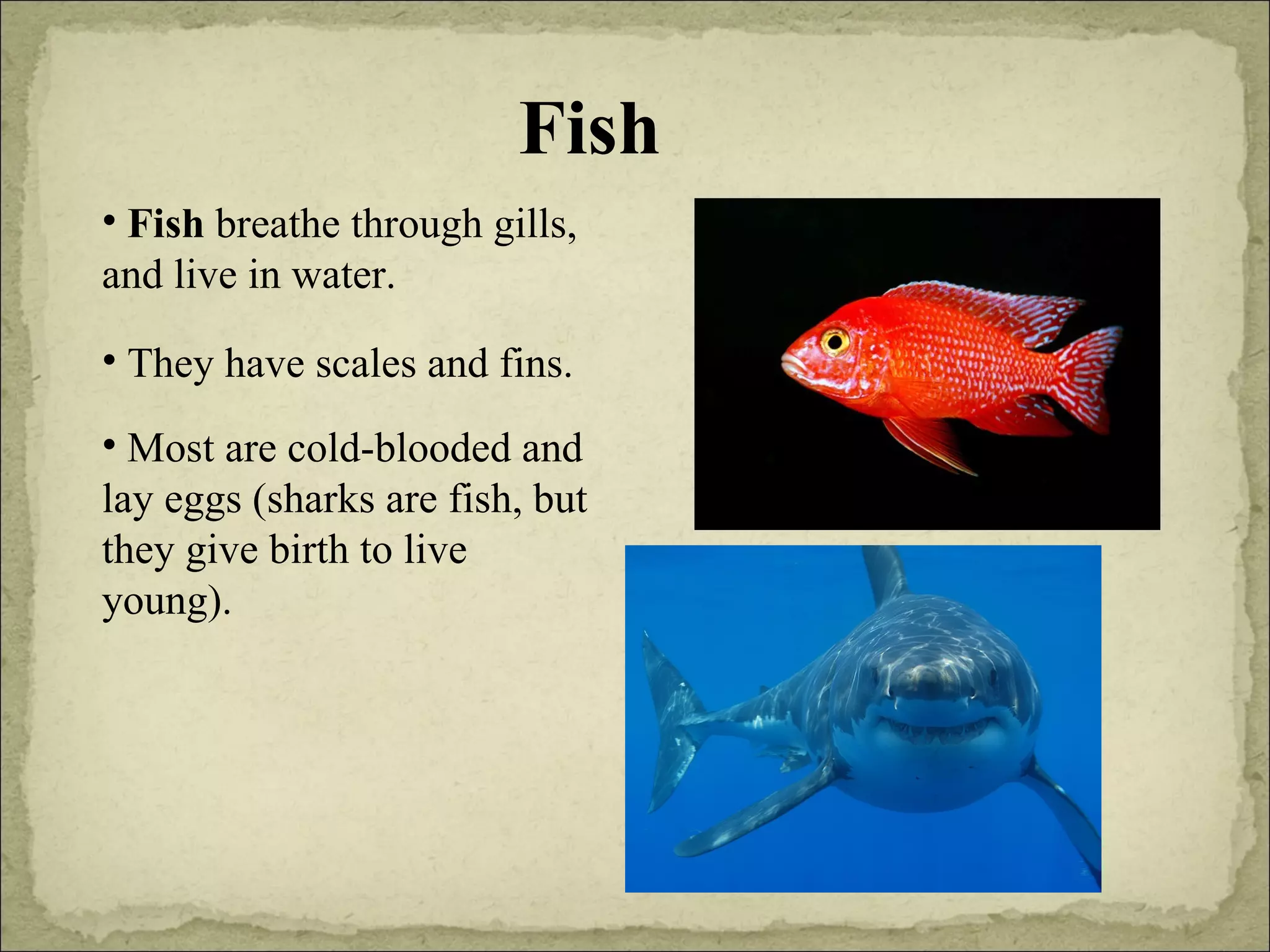 Fish

• Fish breathe through gills, and live in water.

• They have scales and fins.

• Most are cold-blooded and lay eggs (sharks are fish, but they give birth to live young).